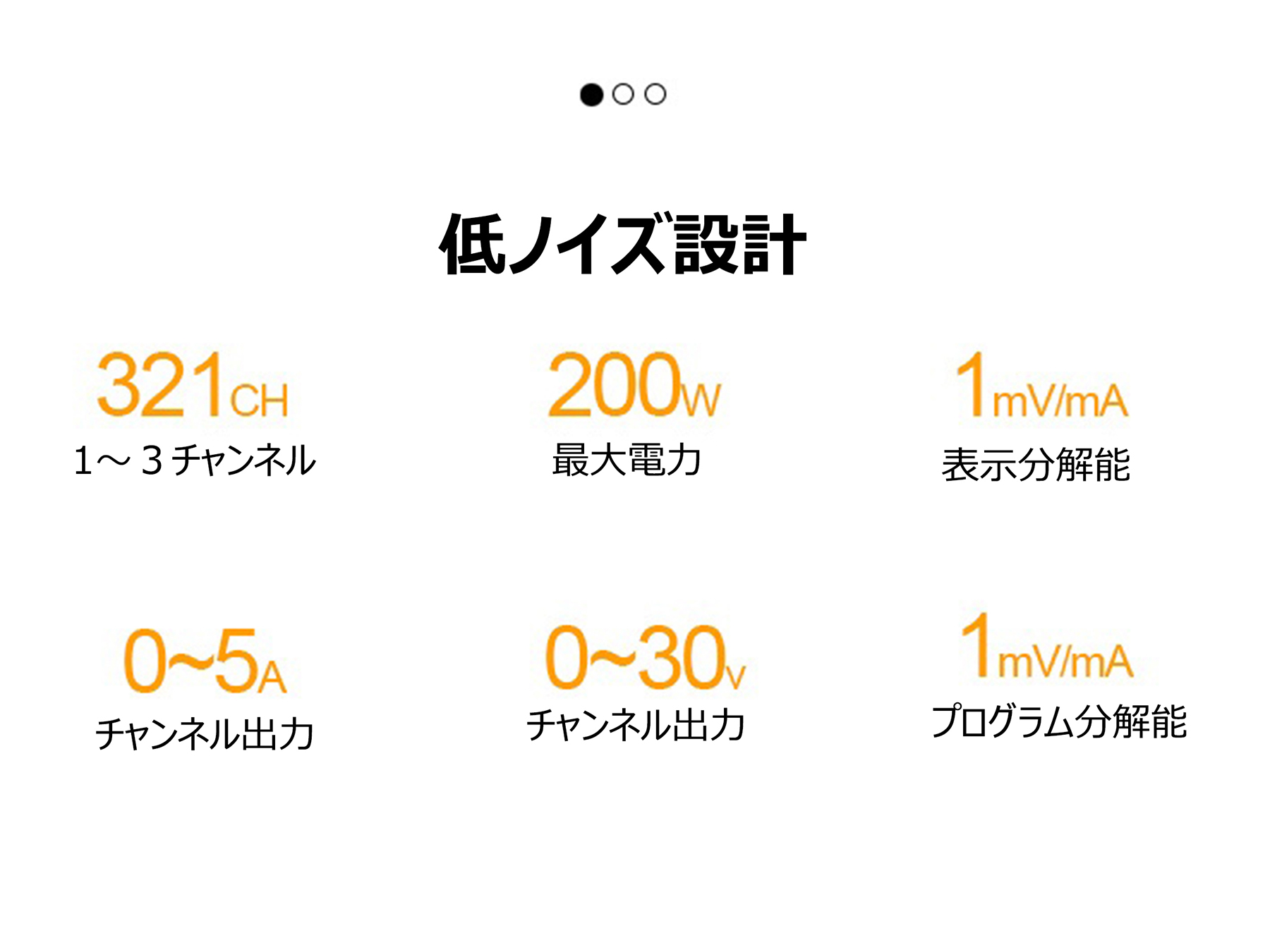 低ノイズ設計

321CH
1～３チャンネル

200W
最大電力

1mV/mA
表示分解能

0~5A
チャンネル出力

0~30V
チャンネル出力

1mV/mA
プログラム分解能